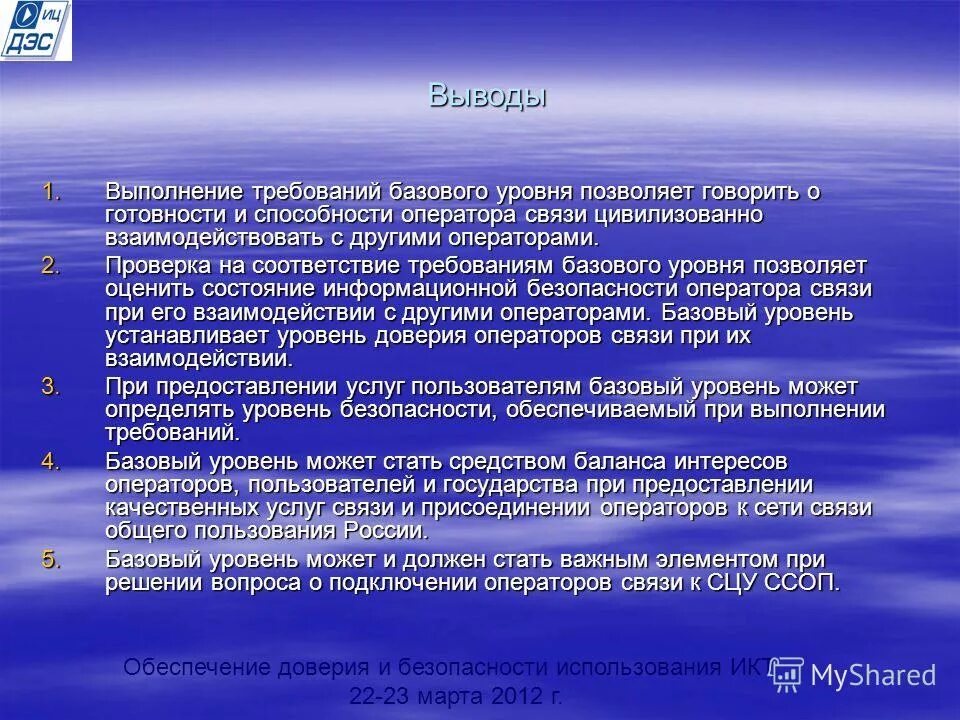 ИЦ
ДЭС

Выводы

1. Выполнение требований базового уровня позволяет говорить о готовности и способности оператора связи цивилизованно взаимодействовать с другими операторами.
2. Проверка на соответствие требованиям базового уровня позволяет оценить состояние информационной безопасности оператора связи при его взаимодействии с другими операторами. Базовый уровень устанавливает уровень доверия операторов связи при их взаимодействии.
3. При предоставлении услуг пользователям базовый уровень может определять уровень безопасности, обеспечиваемый при выполнении требований.
4. Базовый уровень может стать средством баланса интересов операторов, пользователей и государства при предоставлении качественных услуг связи и присоединении операторов к сети связи общего пользования России.
5. Базовый уровень может и должен стать важным элементом при решении вопроса о подключении операторов связи к СЦУ ССОП.

Обеспечение доверия и безопасности использования ИКТ
22-23 марта 2012 г.

MyShared